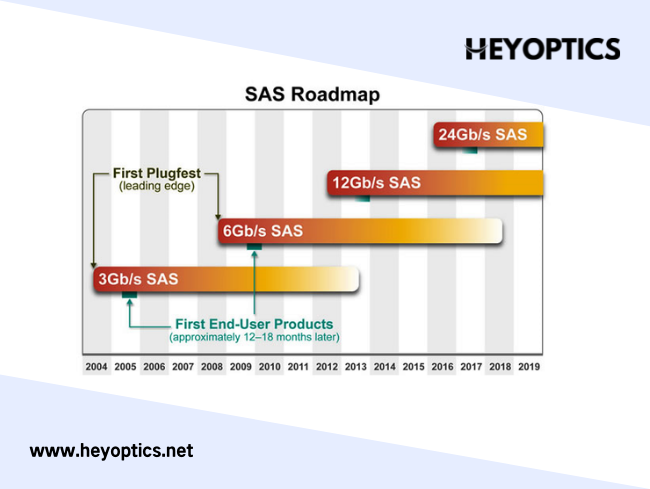 HEYOPTICS

SAS Roadmap

24Gb/s SAS

First Plugfest
(leading edge)

12Gb/s SAS

6Gb/s SAS

3Gb/s SAS

First End-User Products
(approximately 12–18 months later)

2004 2005 2006 2007 2008 2009 2010 2011 2012 2013 2014 2015 2016 2017 2018 2019

www.heyoptics.net